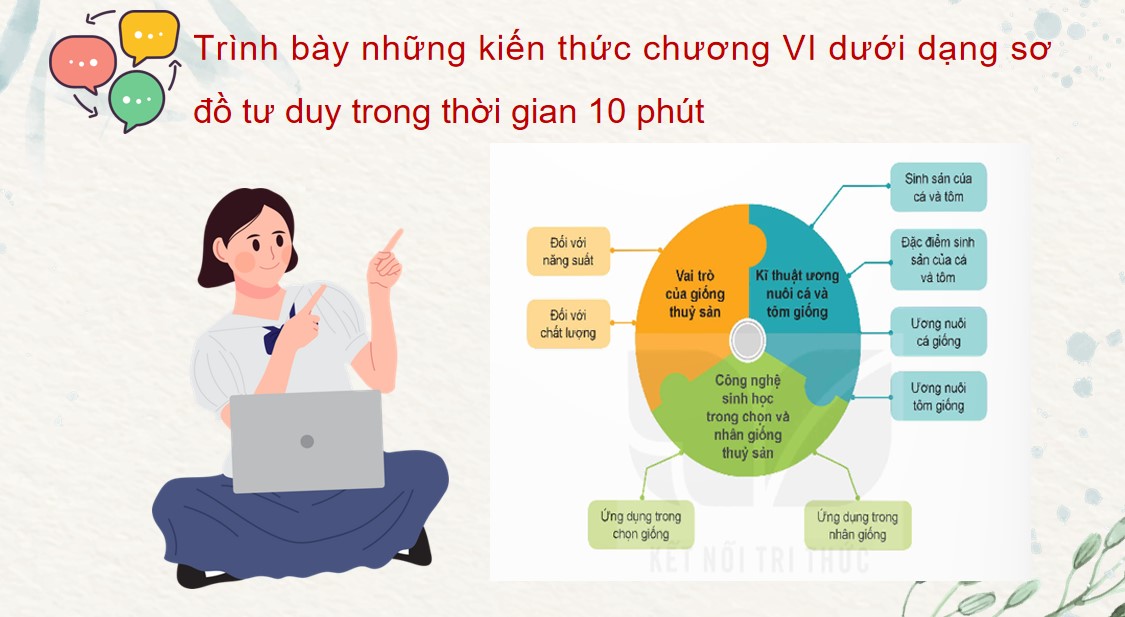 Trình bày những kiến thức chương VI dưới dạng sơ đồ tư duy trong thời gian 10 phút

Đối với năng suất

Đối với chất lượng

Vai trò của giống thuỷ sản

Kĩ thuật ương nuôi cá và tôm giống

Công nghệ sinh học trong chọn và nhân giống thuỷ sản

Sinh sản của cá và tôm

Đặc điểm sinh sản của cá và tôm

Ương nuôi cá giống

Ương nuôi tôm giống

Ứng dụng trong chọn giống

Ứng dụng trong nhân giống

KẾT NỐI TRI THỨC